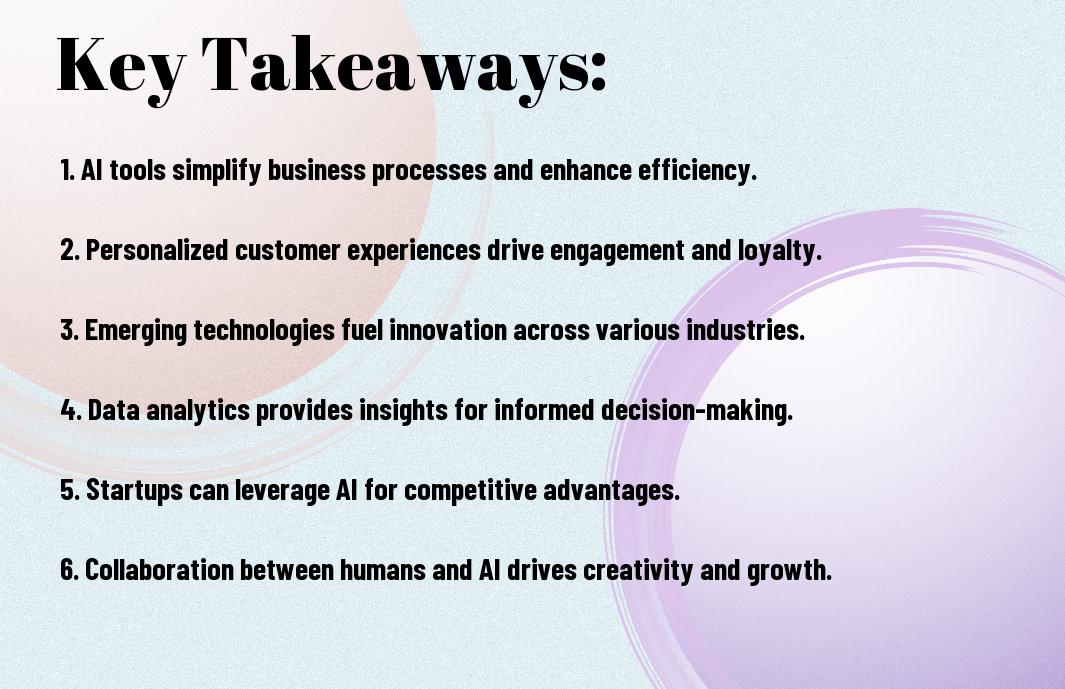 Key Takeaways:

1. AI tools simplify business processes and enhance efficiency.

2. Personalized customer experiences drive engagement and loyalty.

3. Emerging technologies fuel innovation across various industries.

4. Data analytics provides insights for informed decision-making.

5. Startups can leverage AI for competitive advantages.

6. Collaboration between humans and AI drives creativity and growth.